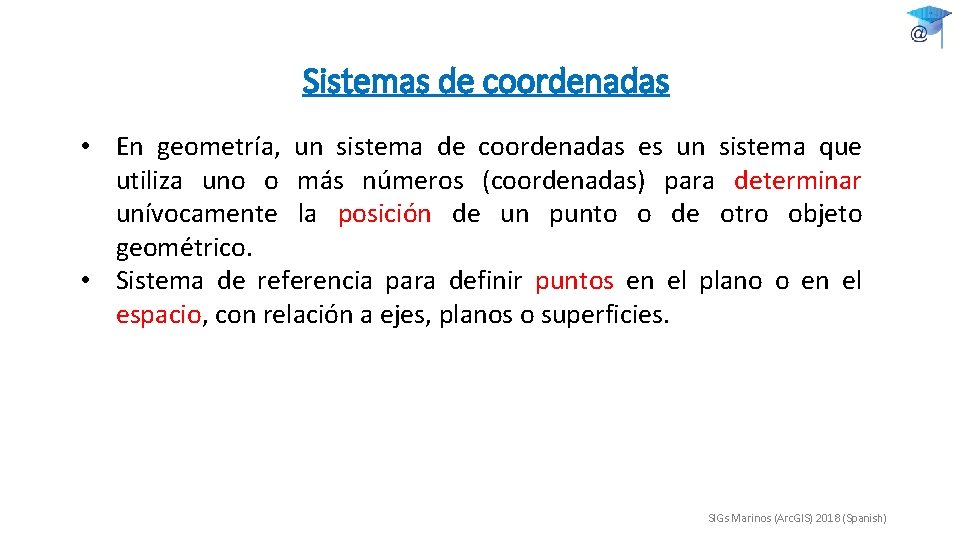 @

Sistemas de coordenadas

• En geometría, un sistema de coordenadas es un sistema que utiliza uno o más números (coordenadas) para determinar unívocamente la posición de un punto o de otro objeto geométrico.
• Sistema de referencia para definir puntos en el plano o en el espacio, con relación a ejes, planos o superficies.

SIGs Marinos (ArcGIS) 2018 (Spanish)